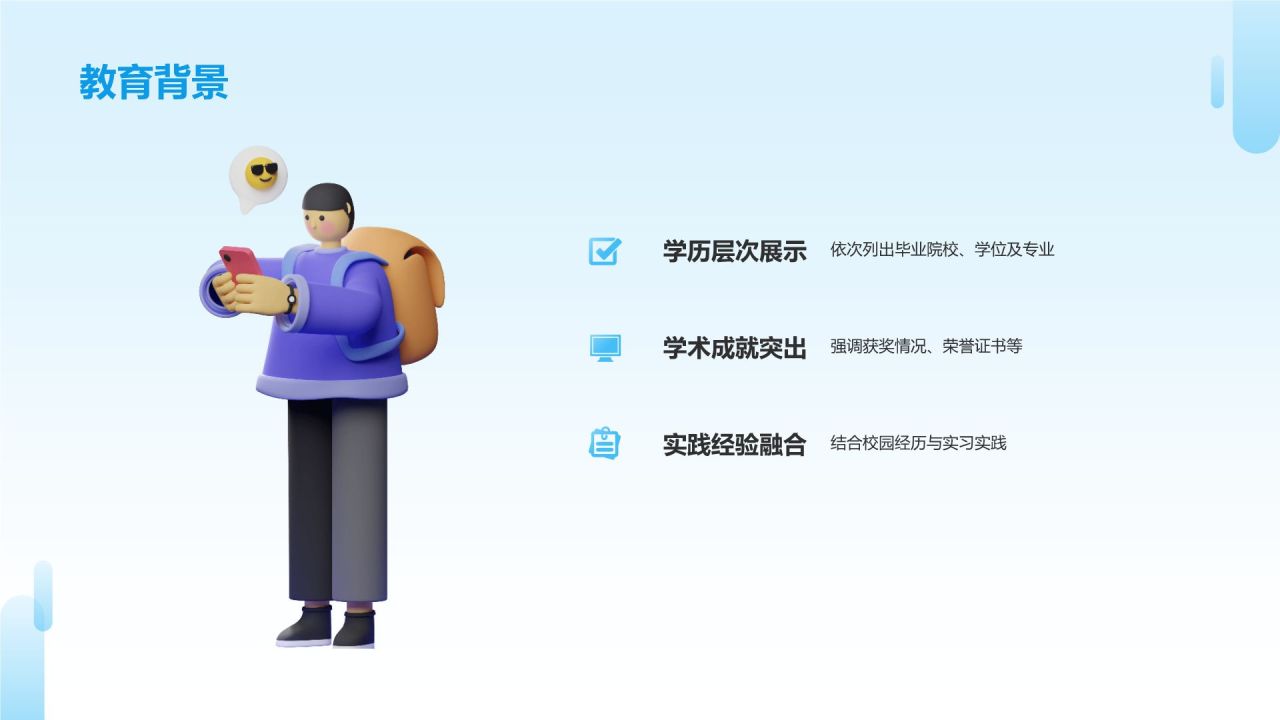 教育背景

学历层次展示 依次列出毕业院校、学位及专业

学术成就突出 强调获奖情况、荣誉证书等

实践经验融合 结合校园经历与实习实践